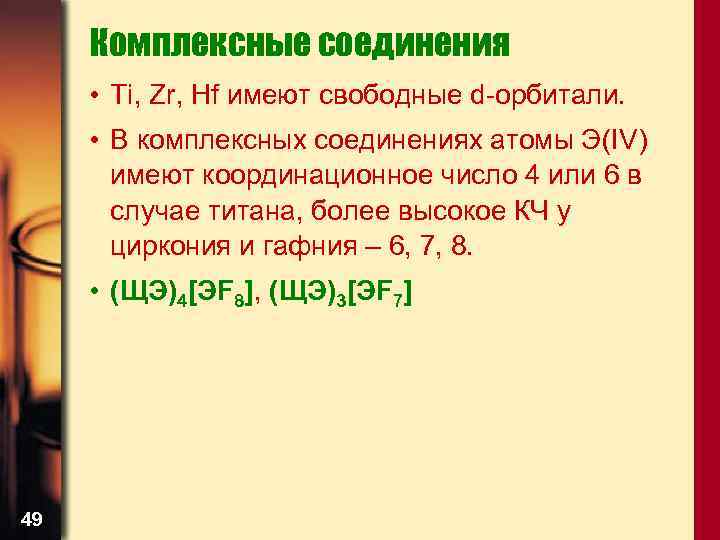 Комплексные соединения

• Ti, Zr, Hf имеют свободные d-орбитали.

• В комплексных соединениях атомы Э(IV) имеют координационное число 4 или 6 в случае титана, более высокое КЧ у циркония и гафния – 6, 7, 8.

• $(ЩЭ)_4[ЭF_8]$, $(ЩЭ)_3[ЭF_7]$

49